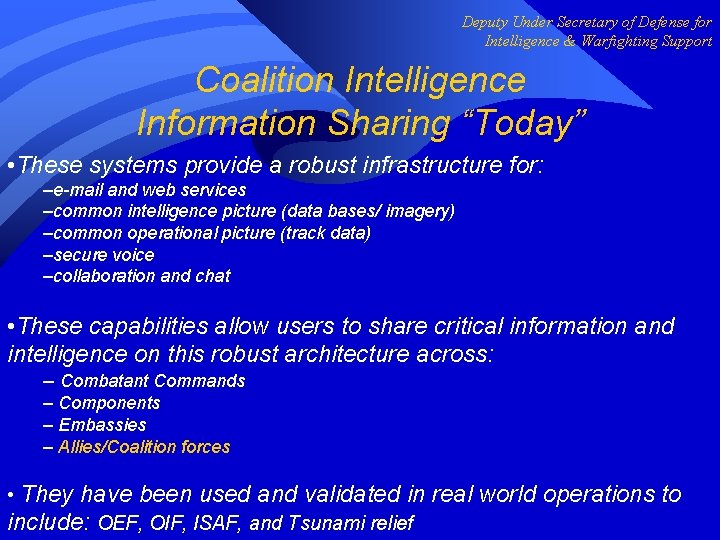 Deputy Under Secretary of Defense for Intelligence & Warfighting Support

Coalition Intelligence Information Sharing “Today”

•These systems provide a robust infrastructure for:
–e-mail and web services
–common intelligence picture (data bases/ imagery)
–common operational picture (track data)
–secure voice
–collaboration and chat

•These capabilities allow users to share critical information and intelligence on this robust architecture across:
– Combatant Commands
– Components
– Embassies
– Allies/Coalition forces

• They have been used and validated in real world operations to include: OEF, OIF, ISAF, and Tsunami relief